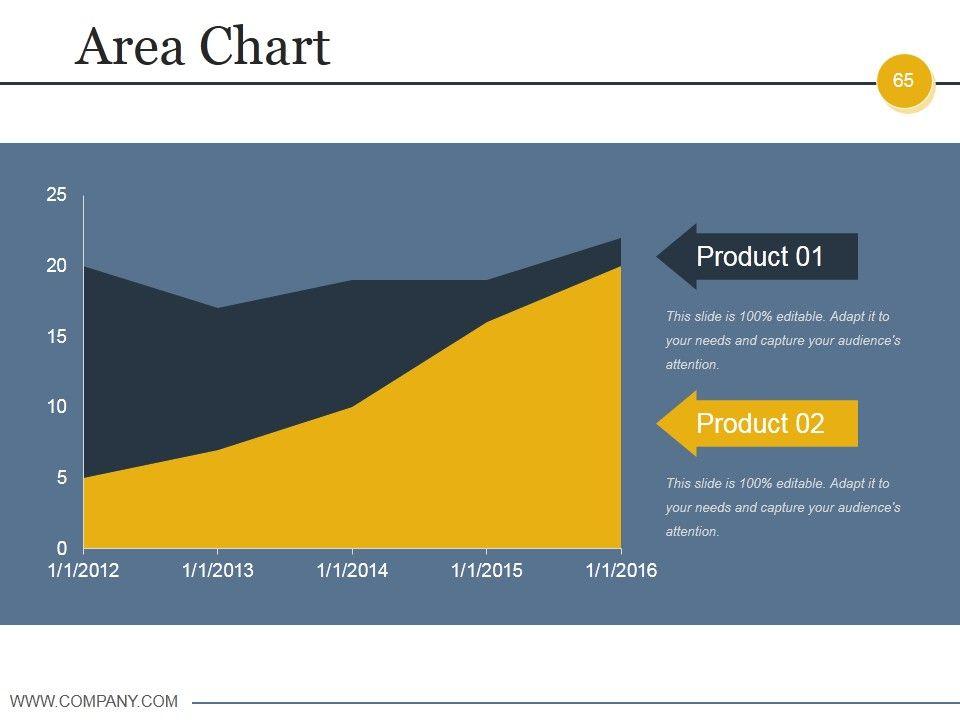 Area Chart

65

25
20
15
10
5
0

1/1/2012 1/1/2013 1/1/2014 1/1/2015 1/1/2016

Product 01

This slide is 100% editable. Adapt it to your needs and capture your audience's attention.

Product 02

This slide is 100% editable. Adapt it to your needs and capture your audience's attention.

WWW.COMPANY.COM